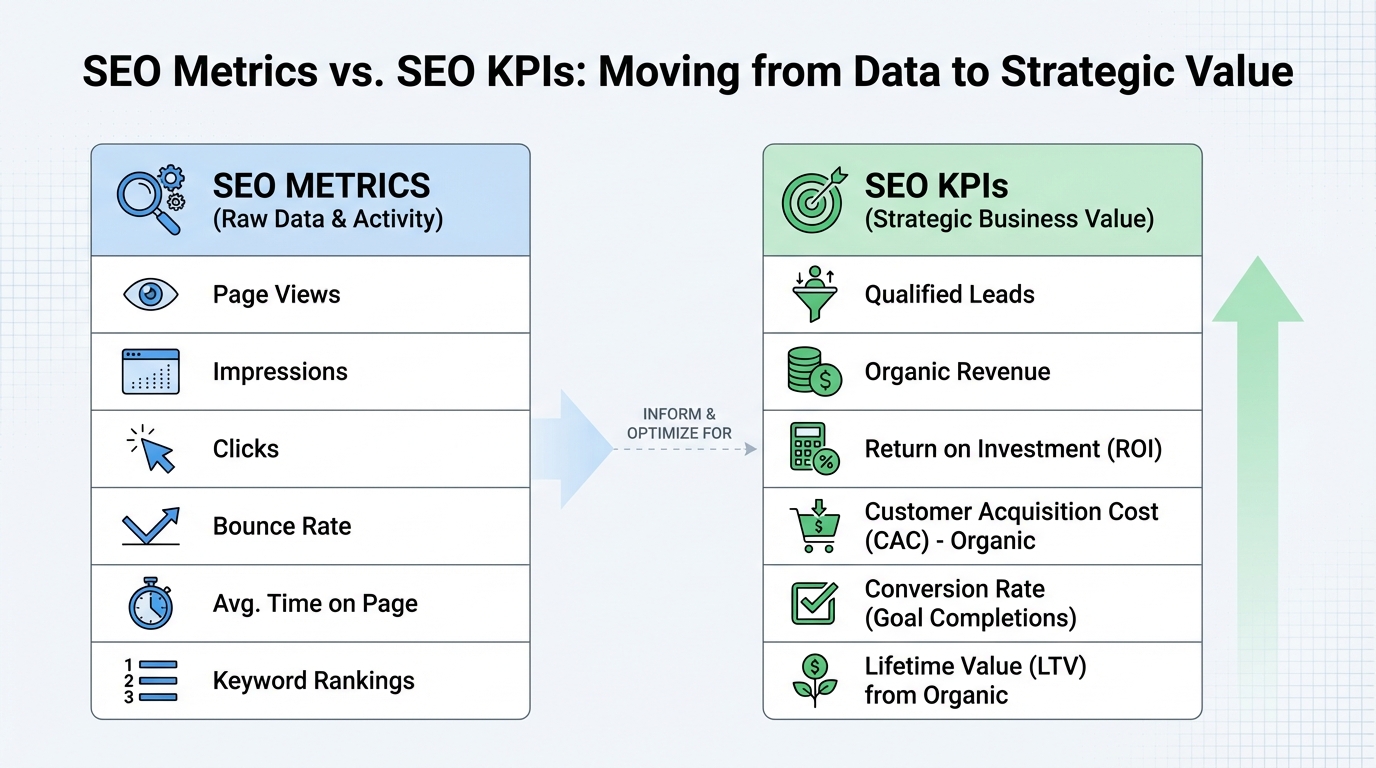 SEO Metrics vs. SEO KPIs: Moving from Data to Strategic Value

SEO METRICS
(Raw Data & Activity)

Page Views

Impressions

Clicks

Bounce Rate

Avg. Time on Page

1
2
3
Keyword Rankings

INFORM &
OPTIMIZE FOR

SEO KPIs
(Strategic Business Value)

Qualified Leads

Organic Revenue

Return on Investment (ROI)

Customer Acquisition Cost (CAC) - Organic

Conversion Rate (Goal Completions)

Lifetime Value (LTV) from Organic